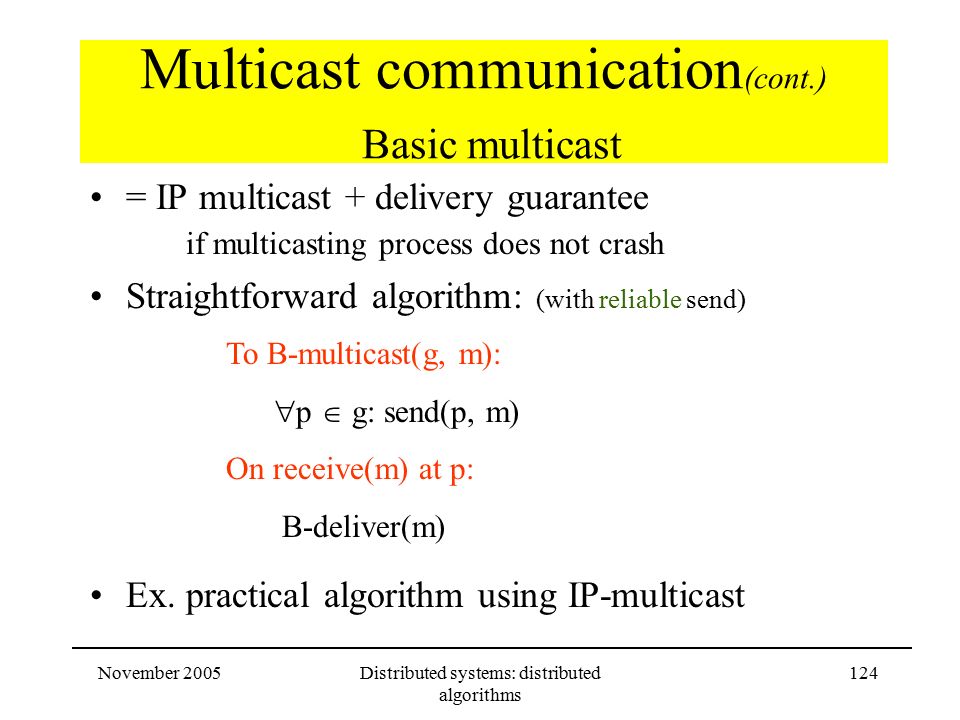 Multicast communication(cont.)
Basic multicast

• = IP multicast + delivery guarantee
if multicasting process does not crash

• Straightforward algorithm: (with reliable send)

To B-multicast(g, m):

$\forall p \in g$: send(p, m)

On receive(m) at p:

B-deliver(m)

• Ex. practical algorithm using IP-multicast

November 2005

Distributed systems: distributed algorithms

124